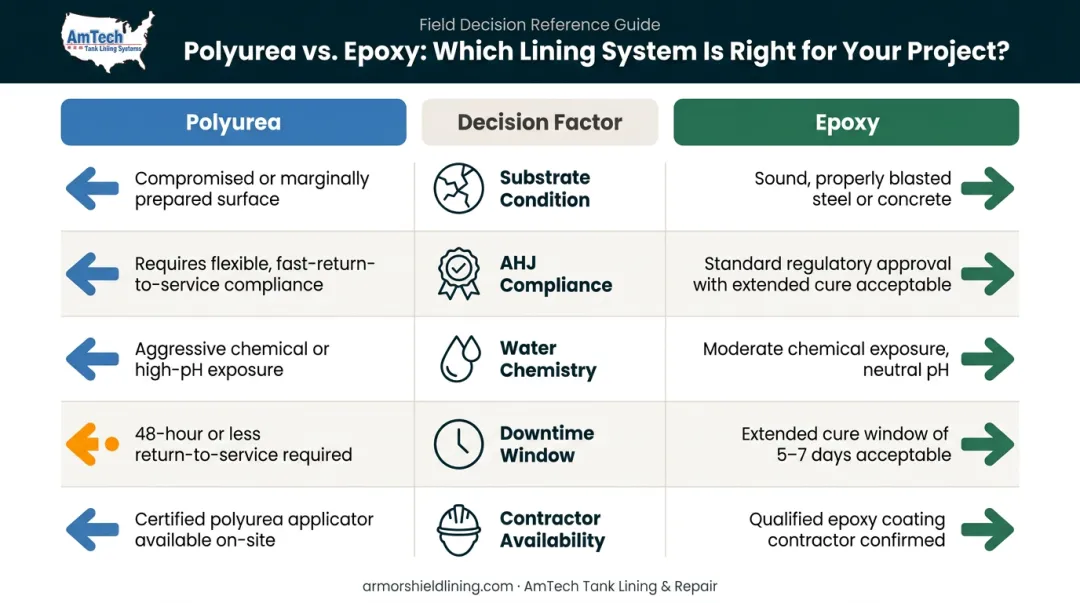 AmTech
Tank Lining Systems

Field Decision Reference Guide

Polyurea vs. Epoxy: Which Lining System Is Right for Your Project?

| Polyurea | Decision Factor | Epoxy |
|---|---|---|
| Compromised or marginally prepared surface | Substrate Condition | Sound, properly blasted steel or concrete |
| Requires flexible, fast-return-to-service compliance | AHJ Compliance | Standard regulatory approval with extended cure acceptable |
| Aggressive chemical or high-pH exposure | Water Chemistry | Moderate chemical exposure, neutral pH |
| 48-hour or less return-to-service required | Downtime Window | Extended cure window of 5–7 days acceptable |
| Certified polyurea applicator available on-site | Contractor Availability | Qualified epoxy coating contractor confirmed |

armorshieldlining.com · AmTech Tank Lining & Repair